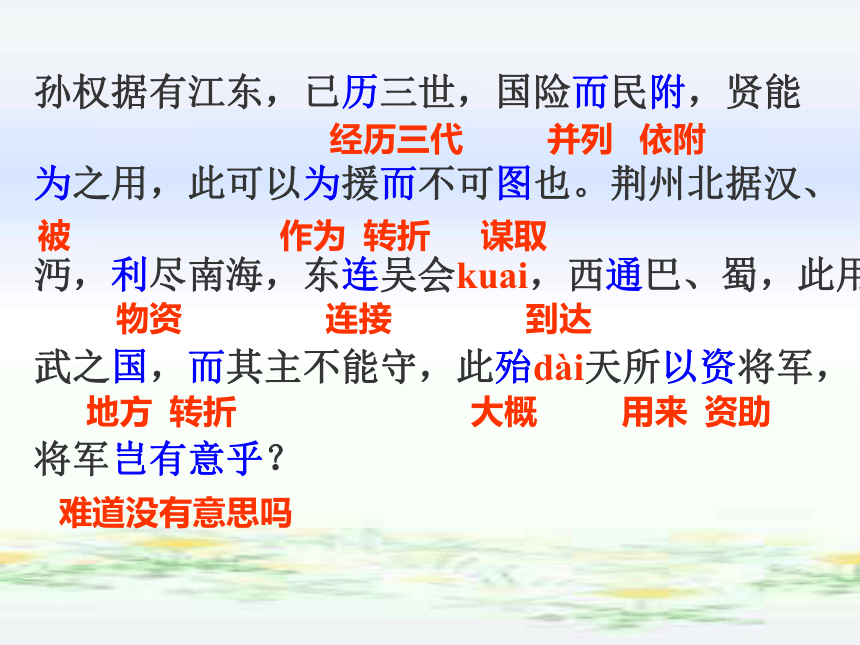 孙权据有江东，已历三世，国险而民附，贤能

经历三代　并列　依附

为之用，此可以为援而不可图也。荆州北据汉、

被　作为　转折　谋取

沔，利尽南海，东连吴会kuai，西通巴、蜀，此用

物资　连接　到达

武之国，而其主不能守，此殆dài天所以资将军，

地方　转折　大概　用来　资助

将军岂有意乎？

难道没有意思吗